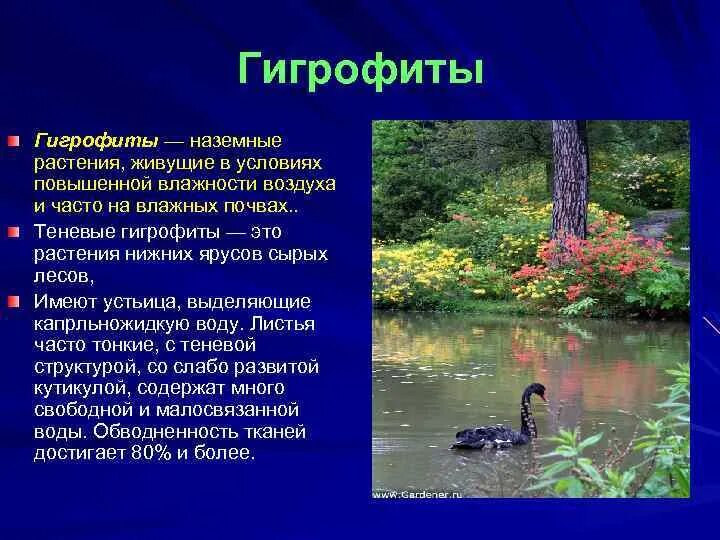 Гигрофиты

Гигрофиты — наземные растения, живущие в условиях повышенной влажности воздуха и часто на влажных почвах..

Теневые гигрофиты — это растения нижних ярусов сырых лесов,

Имеют устьица, выделяющие капрльножидкую воду. Листья часто тонкие, с теневой структурой, со слабо развитой кутикулой, содержат много свободной и малосвязанной воды. Обводненность тканей достигает 80% и более.

www.Gardener.ru